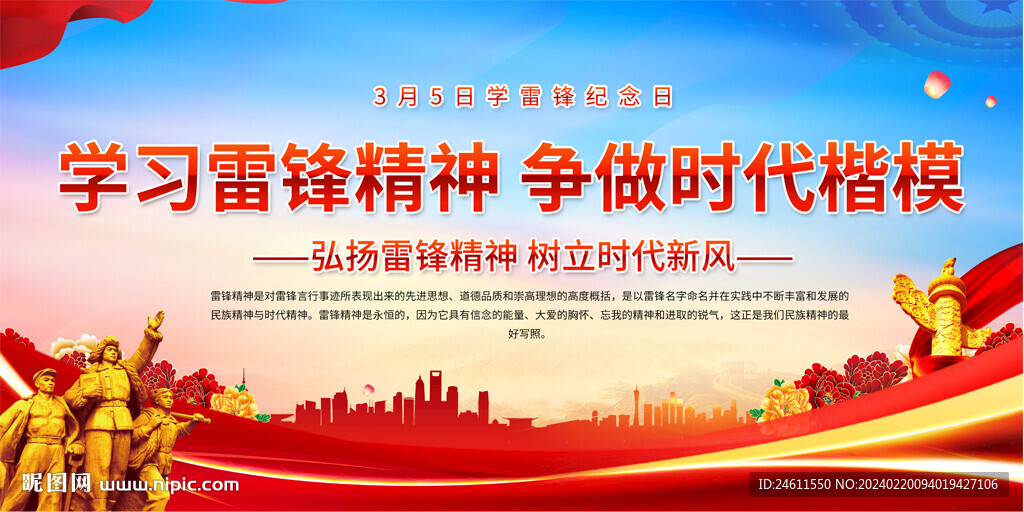 3月5日学雷锋纪念日

学习雷锋精神 争做时代楷模

——弘扬雷锋精神 树立时代新风——

雷锋精神是对雷锋言行事迹所表现出来的先进思想、道德品质和崇高理想的高度概括，是以雷锋名字命名并在实践中不断丰富和发展的民族精神与时代精神。雷锋精神是永恒的，因为它具有信念的能量、大爱的胸怀、忘我的精神和进取的锐气，这正是我们民族精神的最好写照。

昵图网 www.nipic.com

ID:24611550 NO:20240220094019427106